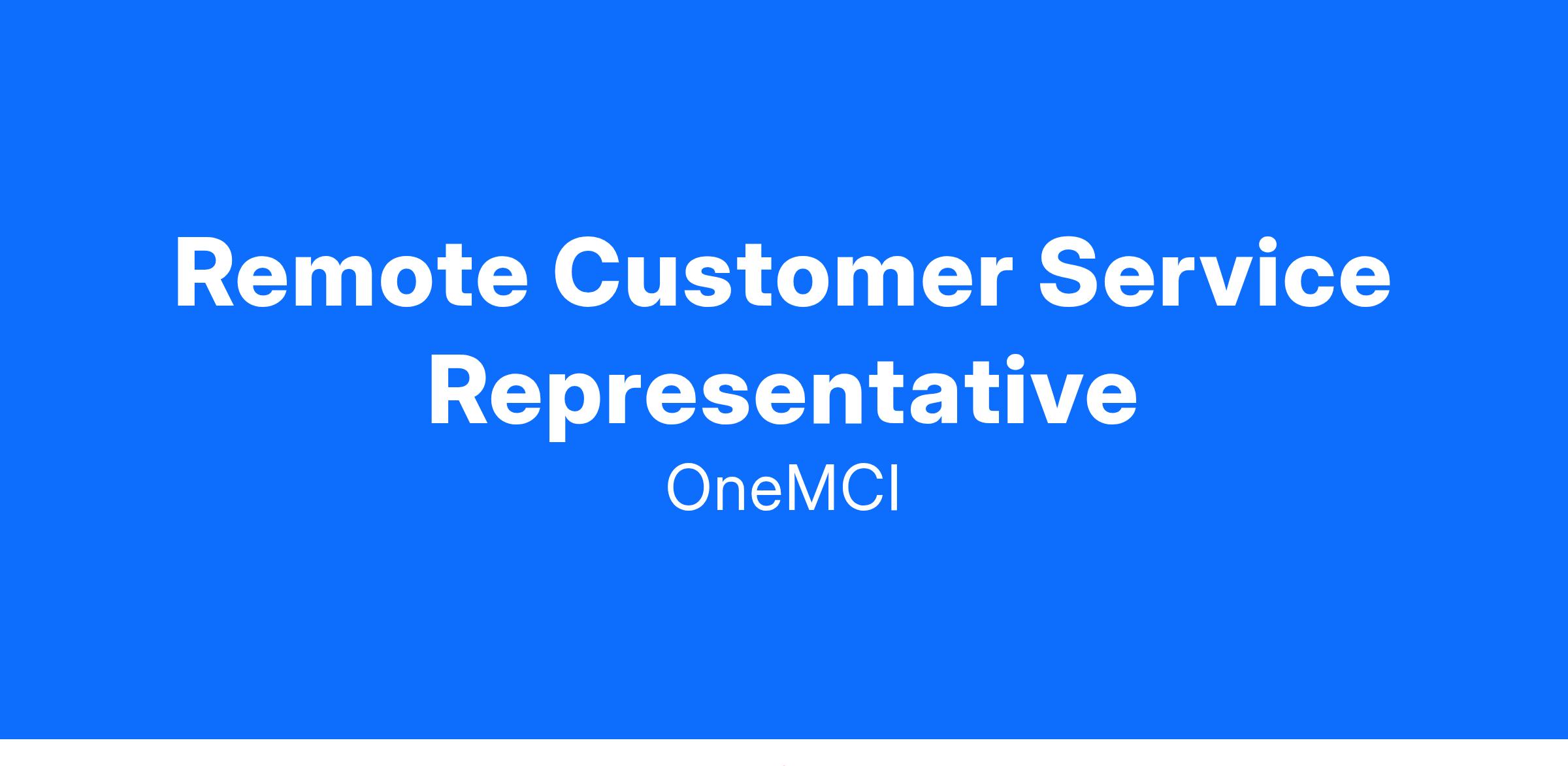 Remote Customer Service Representative

OneMCI